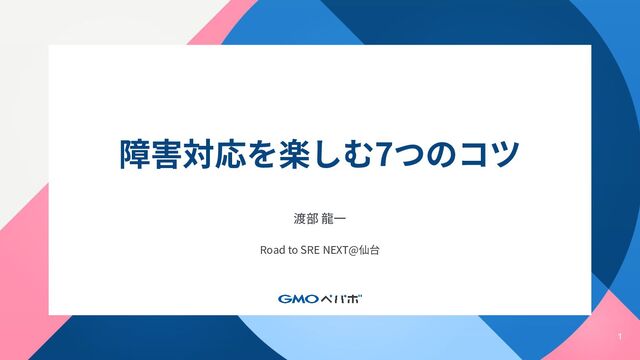 障害対応を楽しむ7つのコツ

渡部 龍一

Road to SRE NEXT@仙台

GMOペパボ

1